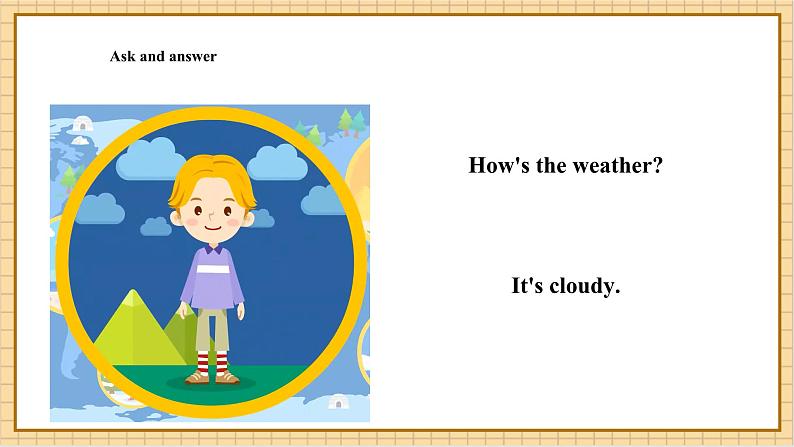 Ask and answer

How's the weather?

It's cloudy.